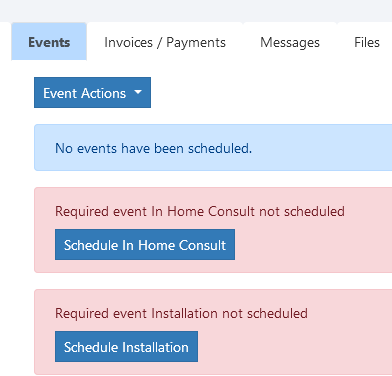 Events Invoices / Payments Messages Files

Event Actions

No events have been scheduled.

Required event In Home Consult not scheduled

Schedule In Home Consult

Required event Installation not scheduled

Schedule Installation